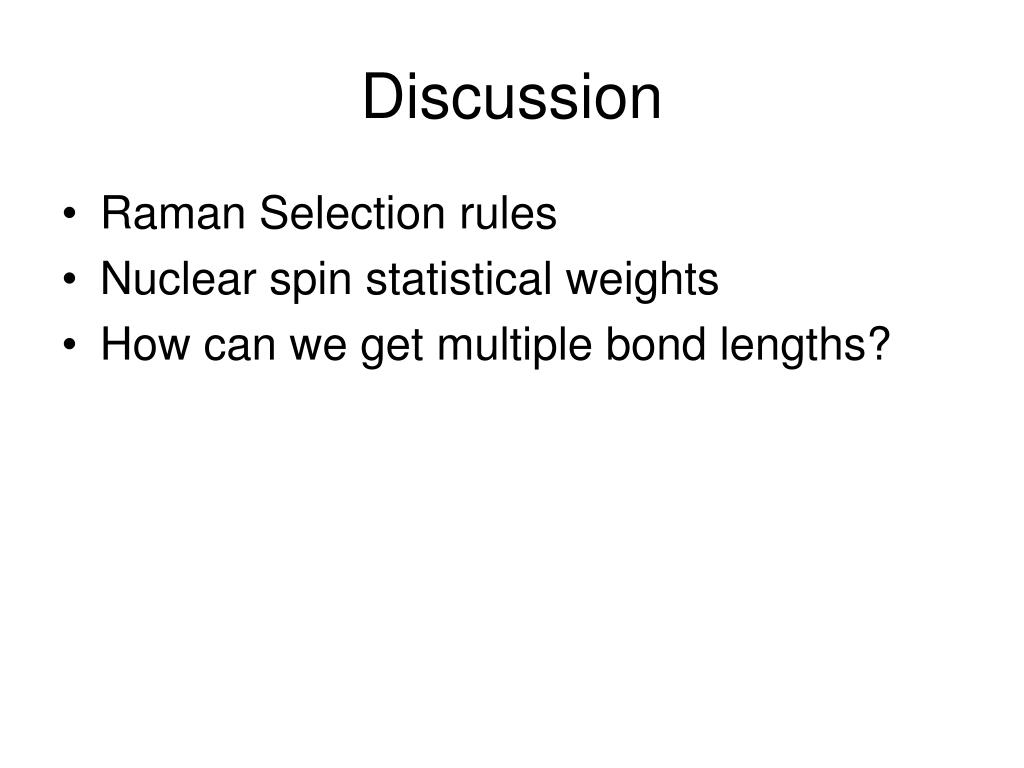 Discussion

• Raman Selection rules
• Nuclear spin statistical weights
• How can we get multiple bond lengths?